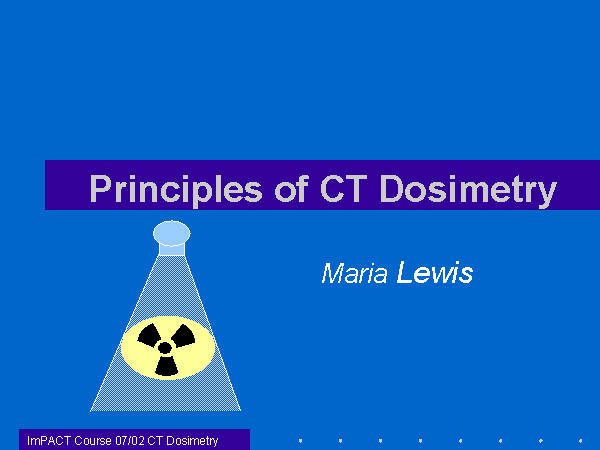 Principles of CT Dosimetry

Maria Lewis

ImPACT Course 07/02 CT Dosimetry